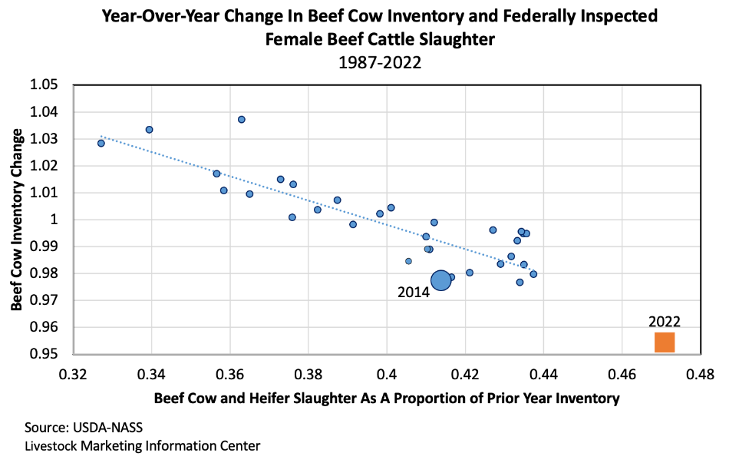 Year-Over-Year Change In Beef Cow Inventory and Federally Inspected Female Beef Cattle Slaughter
1987-2022

Beef Cow Inventory Change

1.05
1.04
1.03
1.02
1.01
1
0.99
0.98
0.97
0.96
0.95

2014
2022

0.32 0.34 0.36 0.38 0.4 0.42 0.44 0.46 0.48

Beef Cow and Heifer Slaughter As A Proportion of Prior Year Inventory

Source: USDA-NASS
Livestock Marketing Information Center